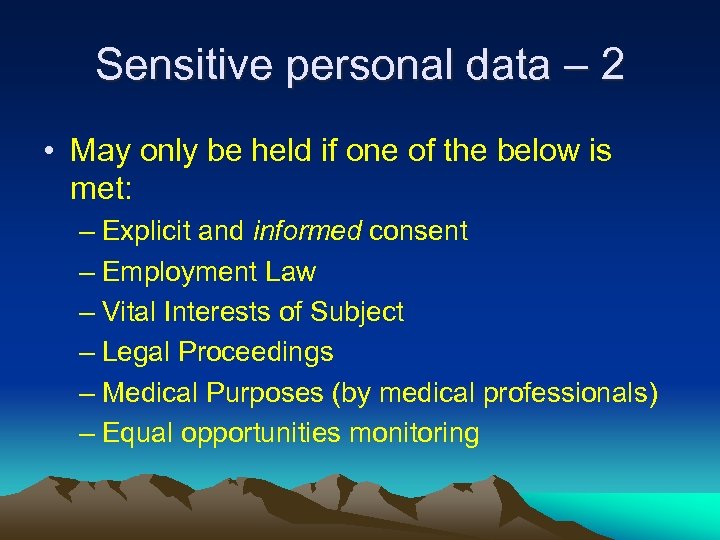 Sensitive personal data – 2

• May only be held if one of the below is met:
– Explicit and informed consent
– Employment Law
– Vital Interests of Subject
– Legal Proceedings
– Medical Purposes (by medical professionals)
– Equal opportunities monitoring